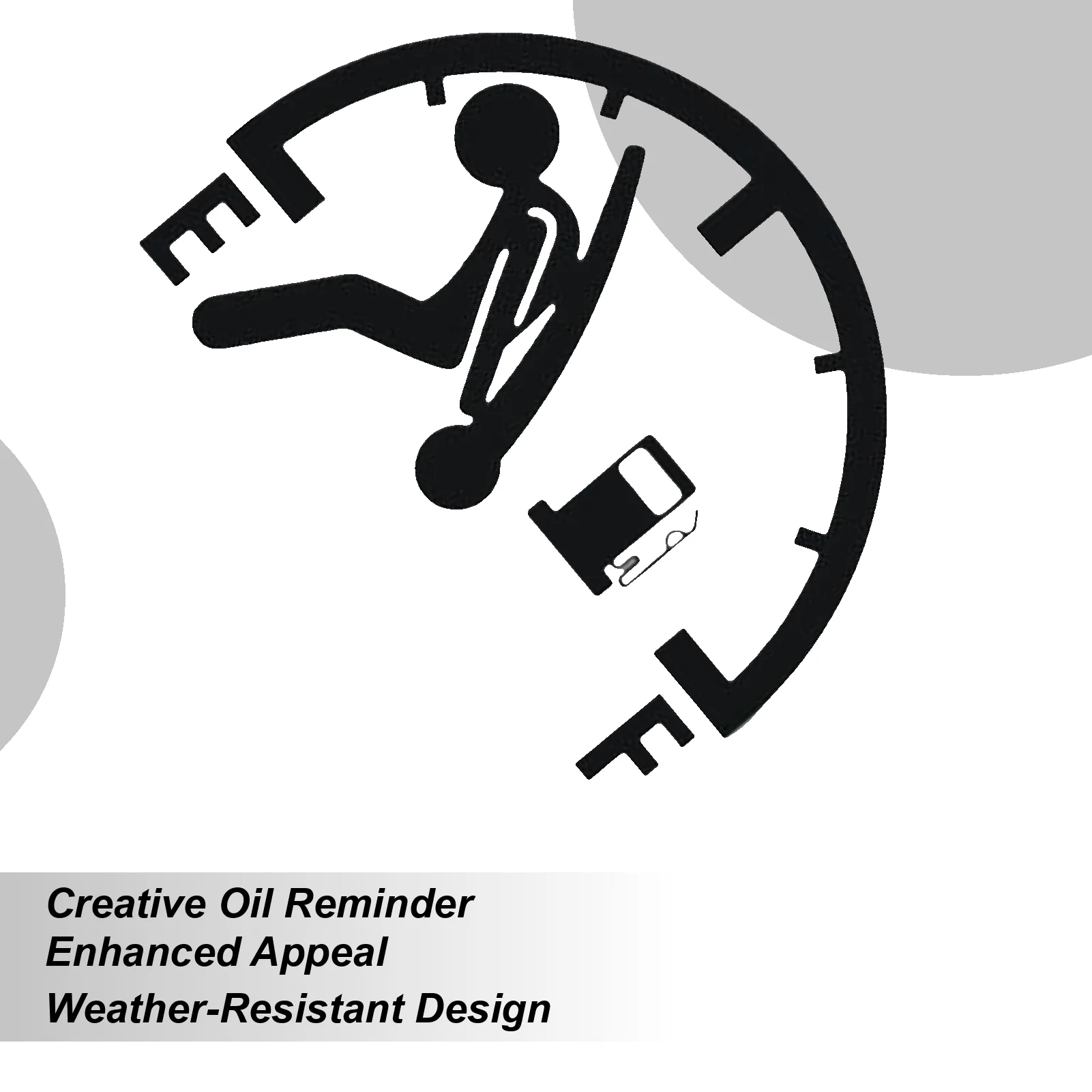 E

F

Creative Oil Reminder
Enhanced Appeal
Weather-Resistant Design